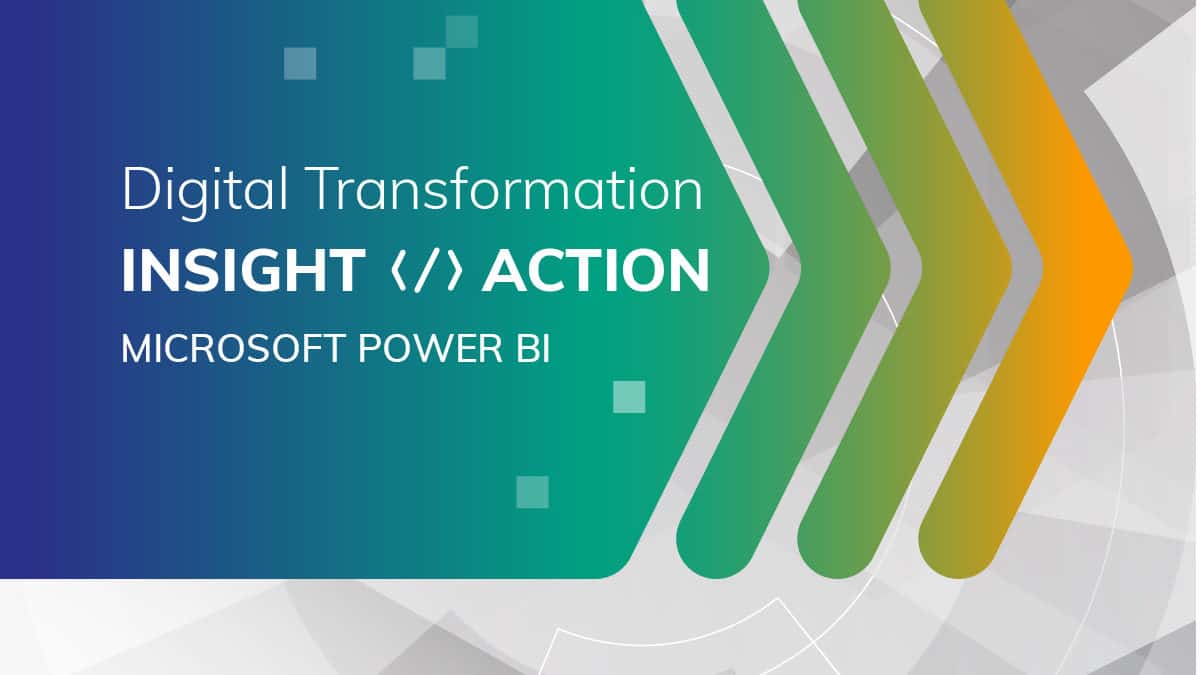 Digital Transformation

INSIGHT ⟨/⟩ ACTION

MICROSOFT POWER BI